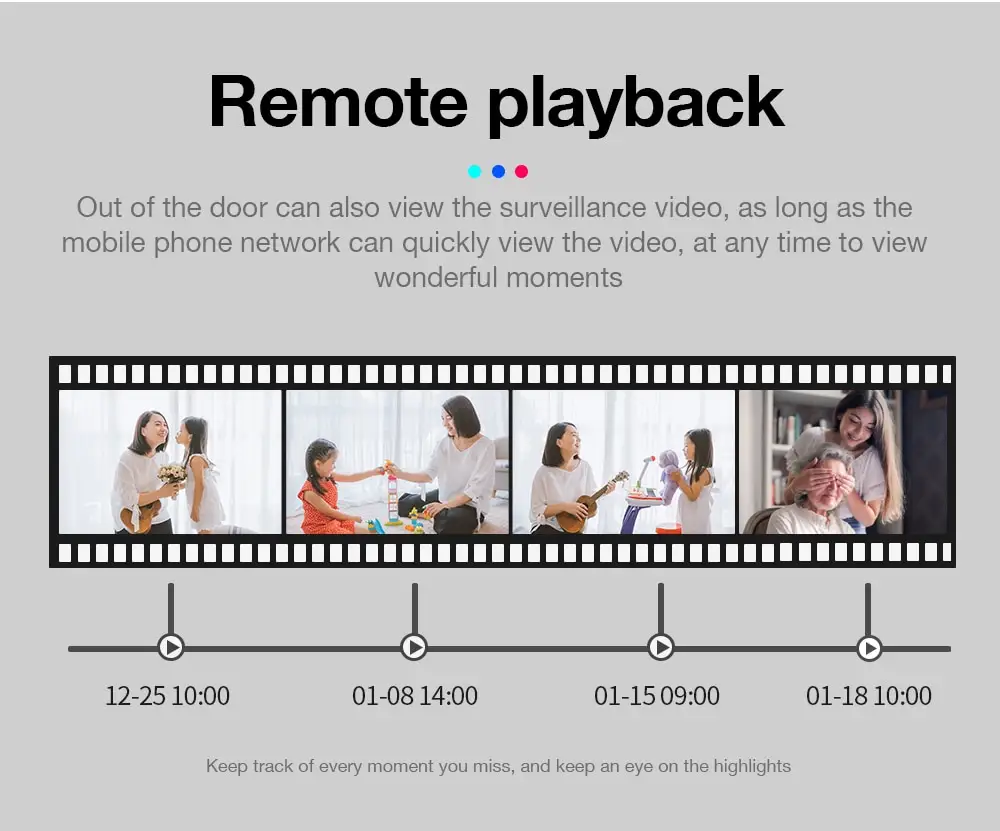 Remote playback

Out of the door can also view the surveillance video, as long as the mobile phone network can quickly view the video, at any time to view wonderful moments

12-25 10:00

01-08 14:00

01-15 09:00

01-18 10:00

Keep track of every moment you miss, and keep an eye on the highlights